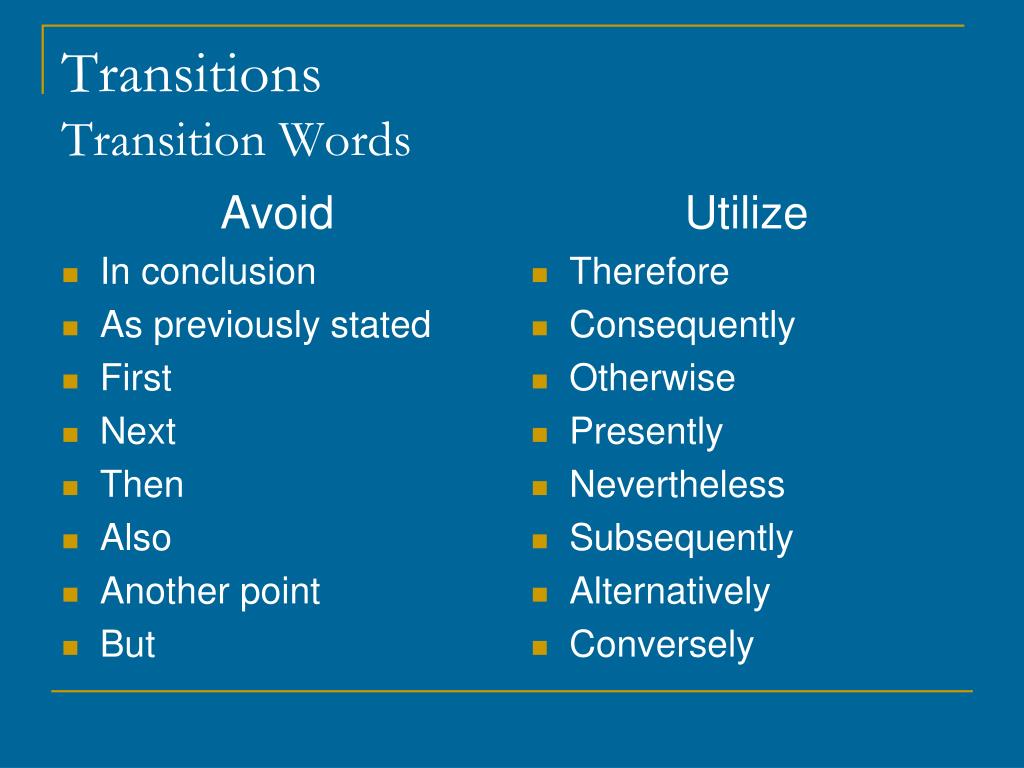 Transitions
Transition Words

Avoid
- In conclusion
- As previously stated
- First
- Next
- Then
- Also
- Another point
- But

Utilize
- Therefore
- Consequently
- Otherwise
- Presently
- Nevertheless
- Subsequently
- Alternatively
- Conversely